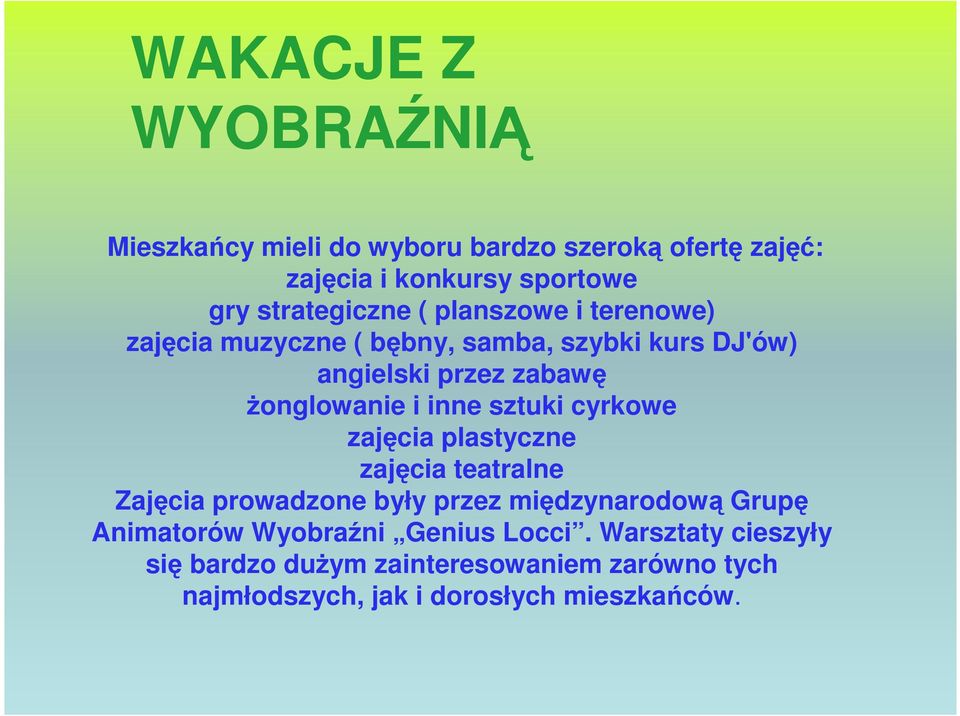 WAKACJE Z WYOBRAŹNIĄ

Mieszkańcy mieli do wyboru bardzo szeroką ofertę zajęć:
zajęcia i konkursy sportowe
gry strategiczne ( planszowe i terenowe)
zajęcia muzyczne ( bębny, samba, szybki kurs DJ'ów)
angielski przez zabawę
żonglowanie i inne sztuki cyrkowe
zajęcia plastyczne
zajęcia teatralne
Zajęcia prowadzone były przez międzynarodową Grupę Animatorów Wyobraźni „Genius Locci”. Warsztaty cieszyły się bardzo dużym zainteresowaniem zarówno tych najmłodszych, jak i dorosłych mieszkańców.